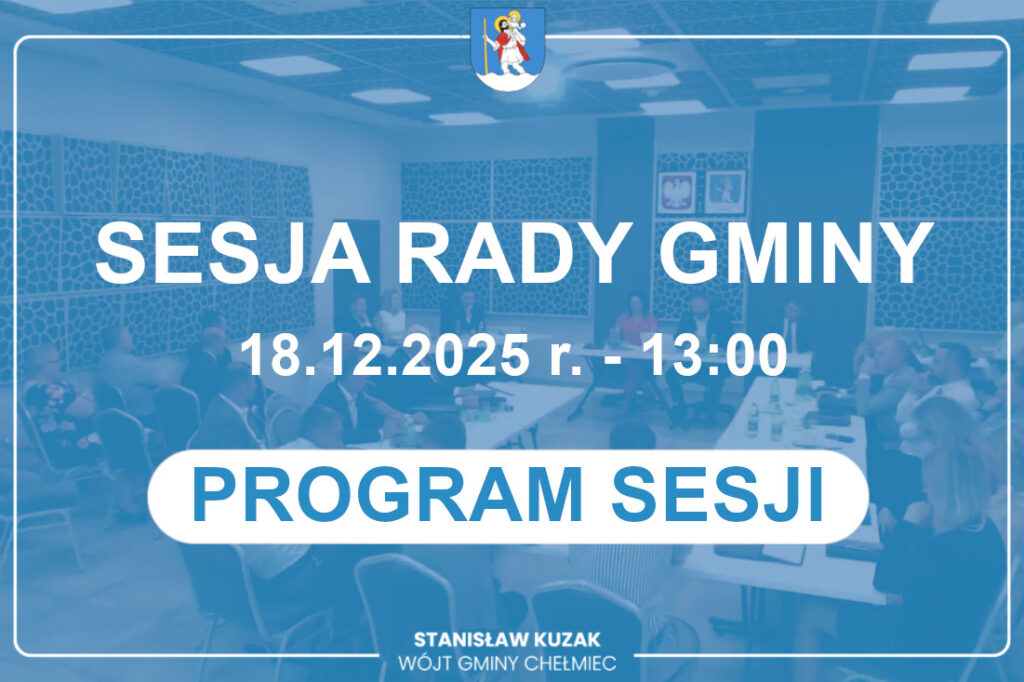 SESJA RADY GMINY

18.12.2025 r. - 13:00

PROGRAM SESJI

STANISŁAW KUZAK
WÓJT GMINY CHEŁMIEC